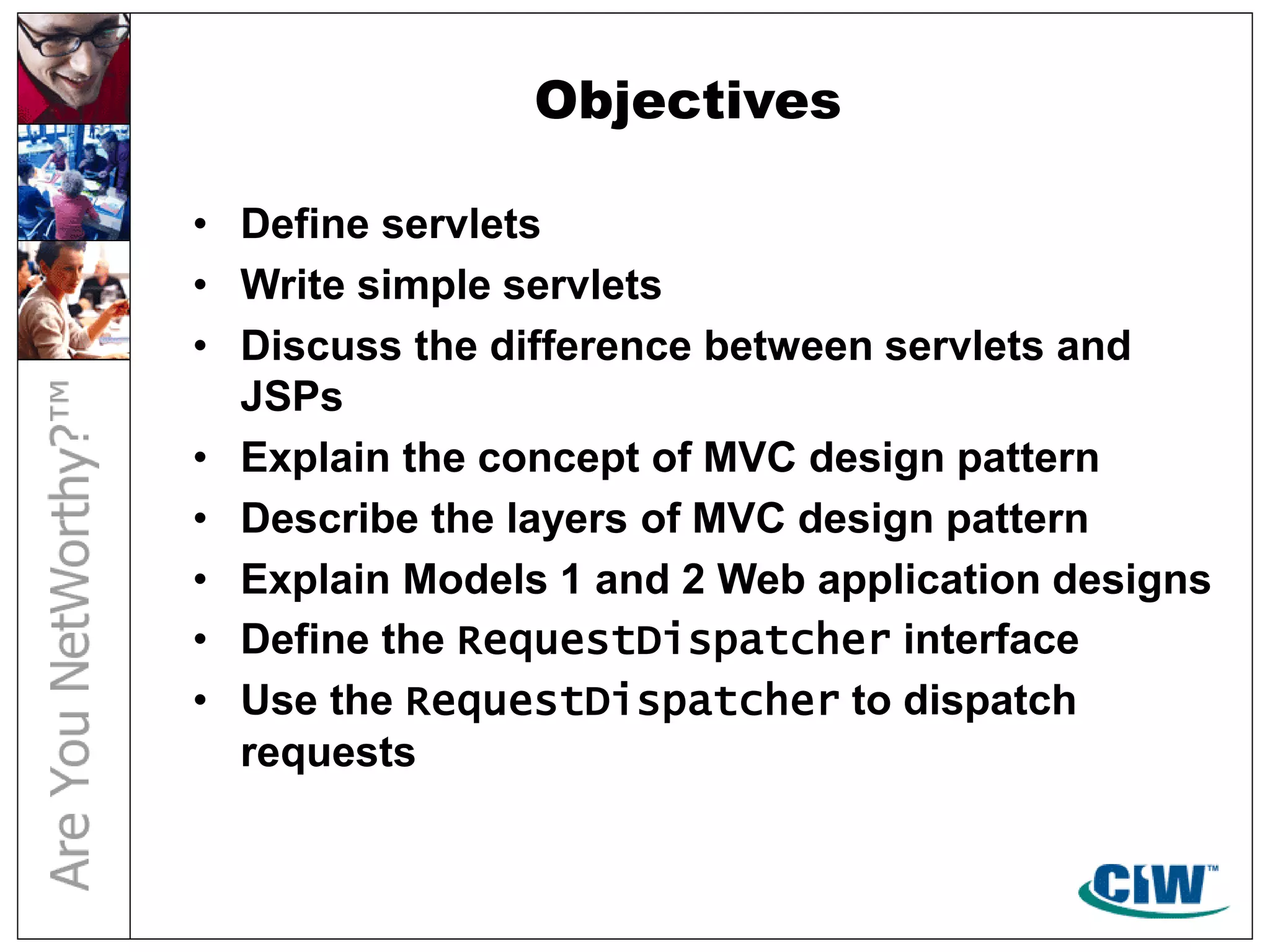 Are You NetWorthy?™

Objectives

• Define servlets
• Write simple servlets
• Discuss the difference between servlets and JSPs
• Explain the concept of MVC design pattern
• Describe the layers of MVC design pattern
• Explain Models 1 and 2 Web application designs
• Define the RequestDispatcher interface
• Use the RequestDispatcher to dispatch requests

CIW™